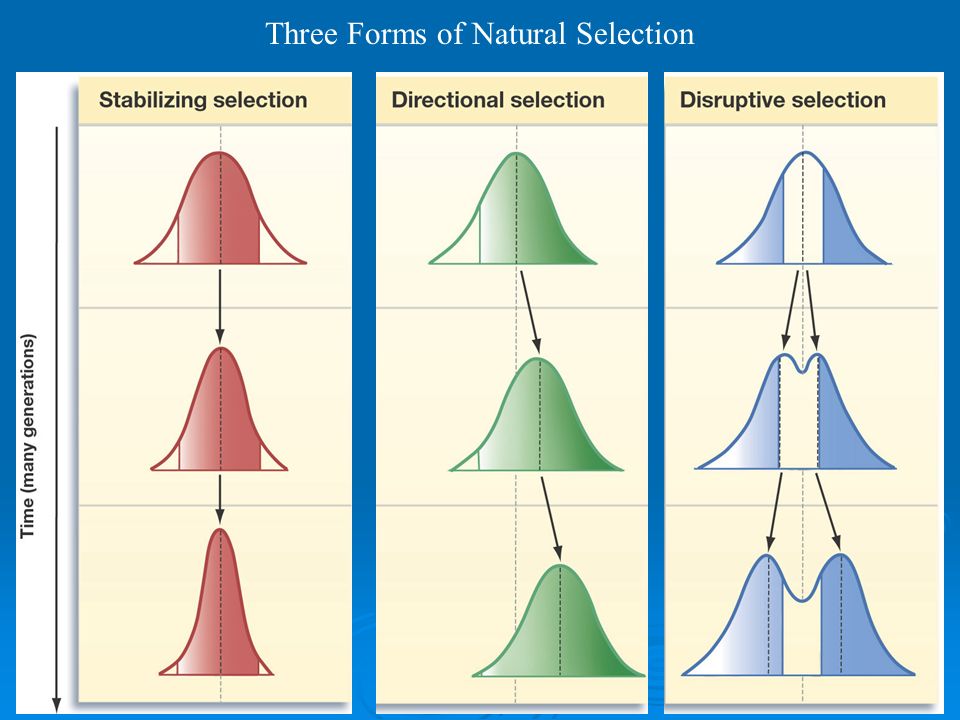 Three Forms of Natural Selection

Time (many generations)

Stabilizing selection

Directional selection

Disruptive selection